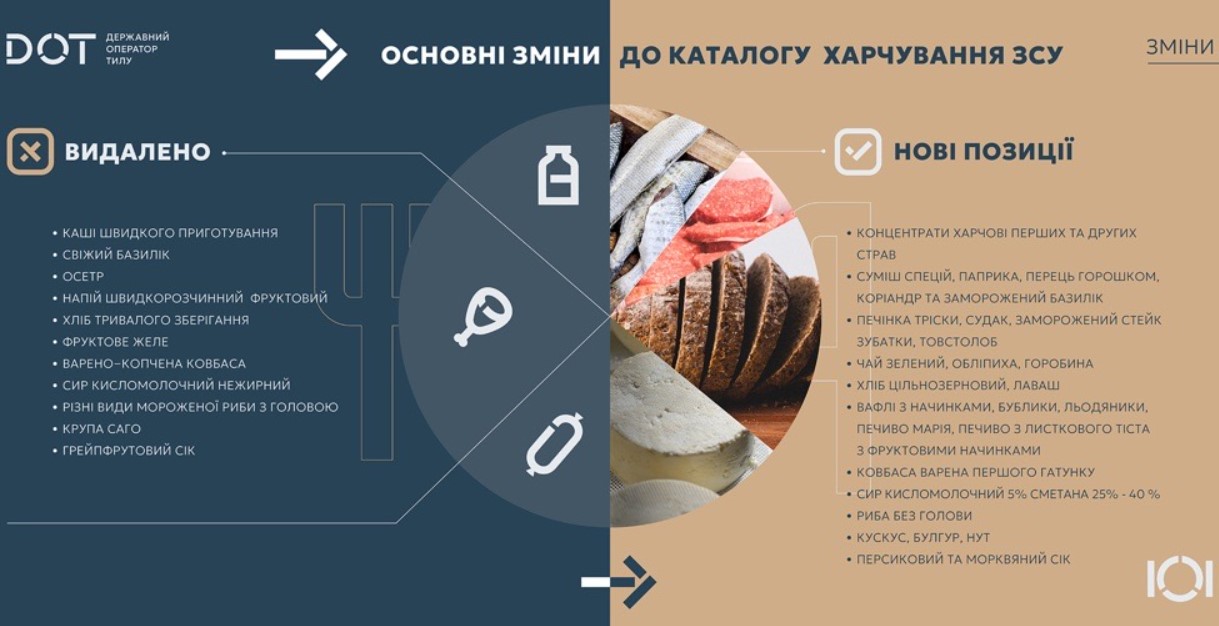 DOT ДЕРЖАВНИЙ ОПЕРАТОР ТИЛУ

ОСНОВНІ ЗМІНИ ДО КАТАЛОГУ ХАРЧУВАННЯ ЗСУ

ЗМІНИ

ВИДАЛЕНО

• КАШІ ШВИДКОГО ПРИГОТУВАННЯ
• СВІЖИЙ БАЗИЛІК
• ОСЕТР
• НАПІЙ ШВИДКОРОЗЧИННИЙ ФРУКТОВИЙ
• ХЛІБ ТРИВАЛОГО ЗБЕРІГАННЯ
• ФРУКТОВЕ ЖЕЛЕ
• ВАРЕНО-КОПЧЕНА КОВБАСА
• СИР КИСЛОМОЛОЧНИЙ НЕЖИРНИЙ
• РІЗНІ ВИДИ МОРОЖЕНОЇ РИБИ З ГОЛОВОЮ
• КРУПА САГО
• ГРЕЙПФРУТОВИЙ СІК

НОВІ ПОЗИЦІЇ

• КОНЦЕНТРАТИ ХАРЧОВІ ПЕРШИХ ТА ДРУГИХ СТРАВ
• СУМІШ СПЕЦІЙ, ПАПРИКА, ПЕРЕЦЬ ГОРОШКОМ, КОРІАНДР ТА ЗАМОРОЖЕНИЙ БАЗИЛІК
• ПЕЧІНКА ТРІСКИ, СУДАК, ЗАМОРОЖЕНИЙ СТЕЙК ЗУБАТКИ, ТОВСТОЛОБ
• ЧАЙ ЗЕЛЕНИЙ, ОБЛІПИХА, ГОРОБИНА
• ХЛІБ ЦІЛЬНОЗЕРНОВИЙ, ЛАВАШ
• ВАФЛІ З НАЧИНКАМИ, БУБЛИКИ, ЛЬОДЯНИКИ, ПЕЧИВО МАРІЯ, ПЕЧИВО З ЛИСТКОВОГО ТІСТА З ФРУКТОВИМИ НАЧИНКАМИ
• КОВБАСА ВАРЕНА ПЕРШОГО ГАТУНКУ
• СИР КИСЛОМОЛОЧНИЙ 5% СМЕТАНА 25% - 40 %
• РИБА БЕЗ ГОЛОВИ
• КУСКУС, БУЛГУР, НУТ
• ПЕРСИКОВИЙ ТА МОРКВЯНИЙ СІК